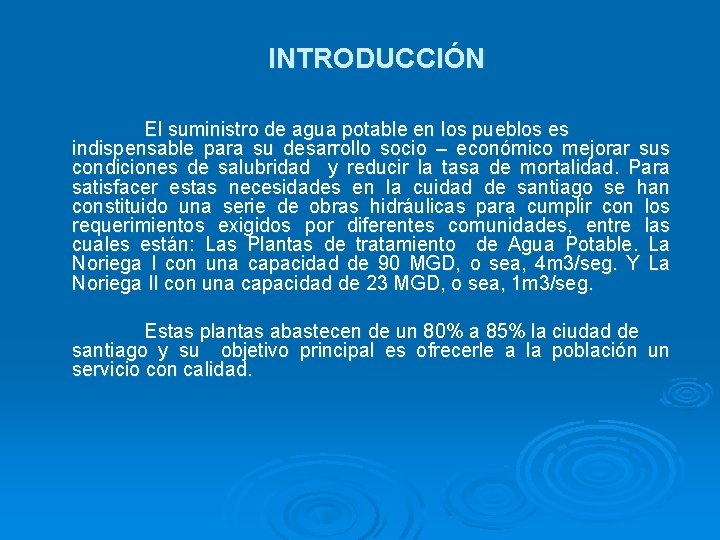 INTRODUCCIÓN

El suministro de agua potable en los pueblos es indispensable para su desarrollo socio – económico mejorar sus condiciones de salubridad y reducir la tasa de mortalidad. Para satisfacer estas necesidades en la cuidad de santiago se han constituido una serie de obras hidráulicas para cumplir con los requerimientos exigidos por diferentes comunidades, entre las cuales están: Las Plantas de tratamiento de Agua Potable. La Noriega I con una capacidad de 90 MGD, o sea, 4m3/seg. Y La Noriega II con una capacidad de 23 MGD, o sea, 1m3/seg.

Estas plantas abastecen de un 80% a 85% la ciudad de santiago y su objetivo principal es ofrecerle a la población un servicio con calidad.